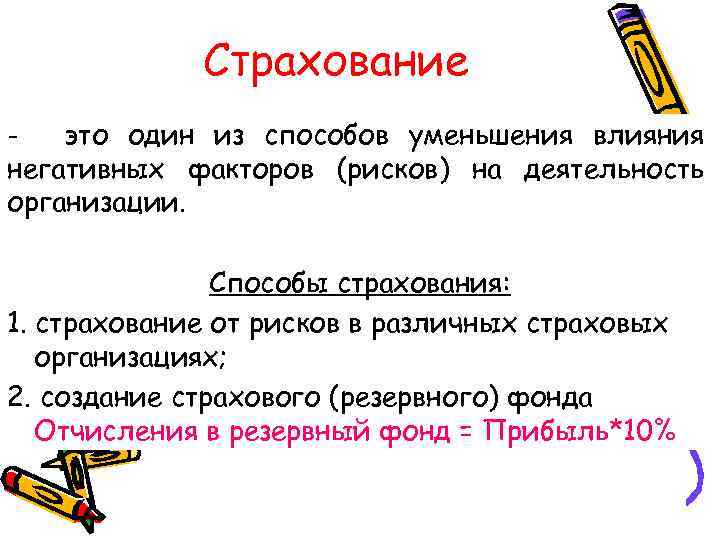 Страхование

- это один из способов уменьшения влияния негативных факторов (рисков) на деятельность организации.

Способы страхования:

1. страхование от рисков в различных страховых организациях;

2. создание страхового (резервного) фонда
Отчисления в резервный фонд = Прибыль*10%